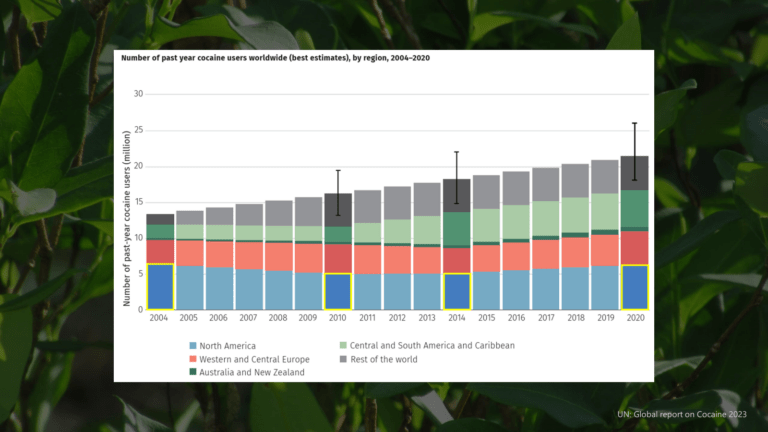 Number of past year cocaine users worldwide (best estimates), by region, 2004–2020

Number of past-year cocaine users (million)

30
25
20
15
10
5
0

2004 2005 2006 2007 2008 2009 2010 2011 2012 2013 2014 2015 2016 2017 2018 2019 2020

North America
Western and Central Europe
Australia and New Zealand
Central and South America and Caribbean
Rest of the world

UN: Global report on Cocaine 2023